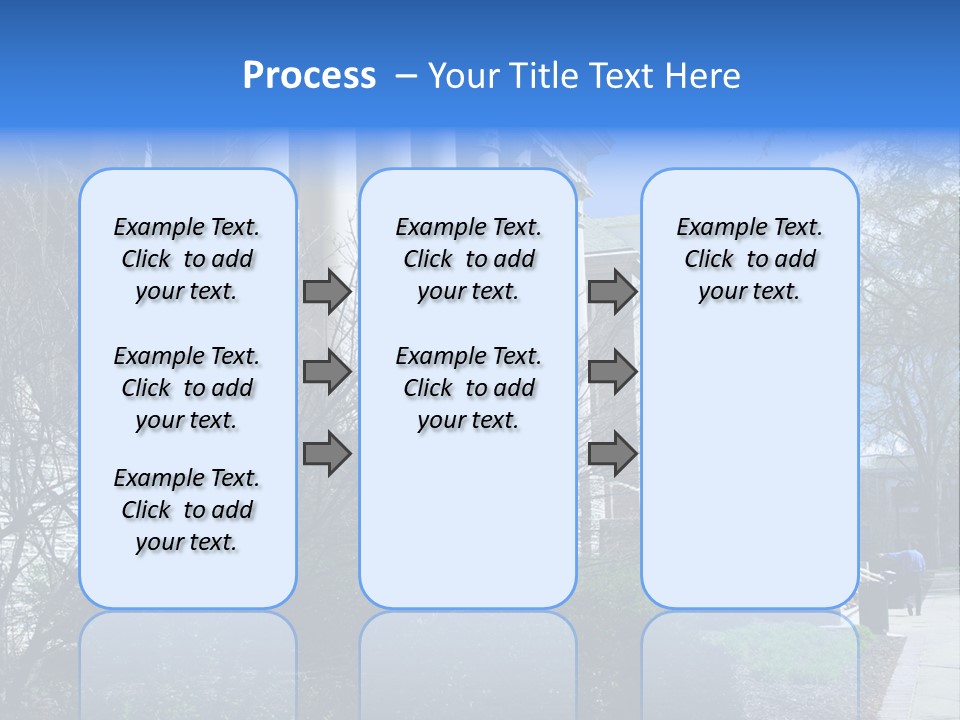 Process – Your Title Text Here

Example Text. Click to add your text.

Example Text. Click to add your text.

Example Text. Click to add your text.

Example Text. Click to add your text.

Example Text. Click to add your text.

Example Text. Click to add your text.